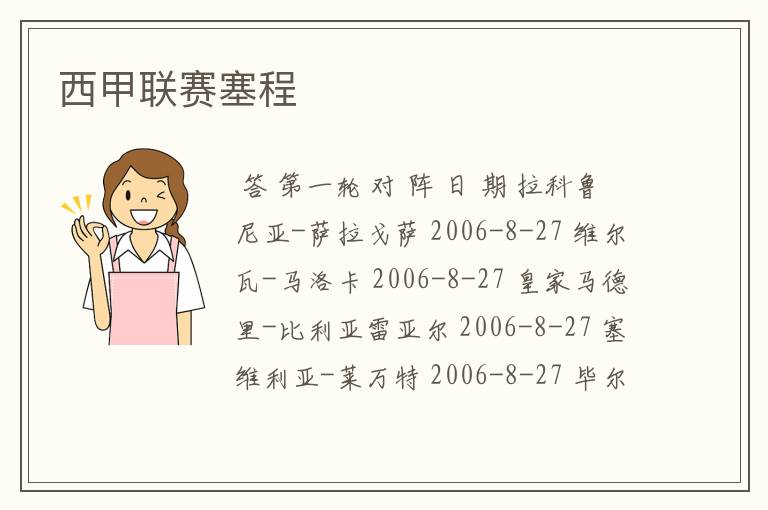 西甲联赛塞程

答 第一轮 对 阵 日 期 拉科鲁尼亚-萨拉戈萨 2006-8-27 维尔瓦-马洛卡 2006-8-27 皇家马德里-比利亚雷亚尔 2006-8-27 塞维利亚-莱万特 2006-8-27 毕尔